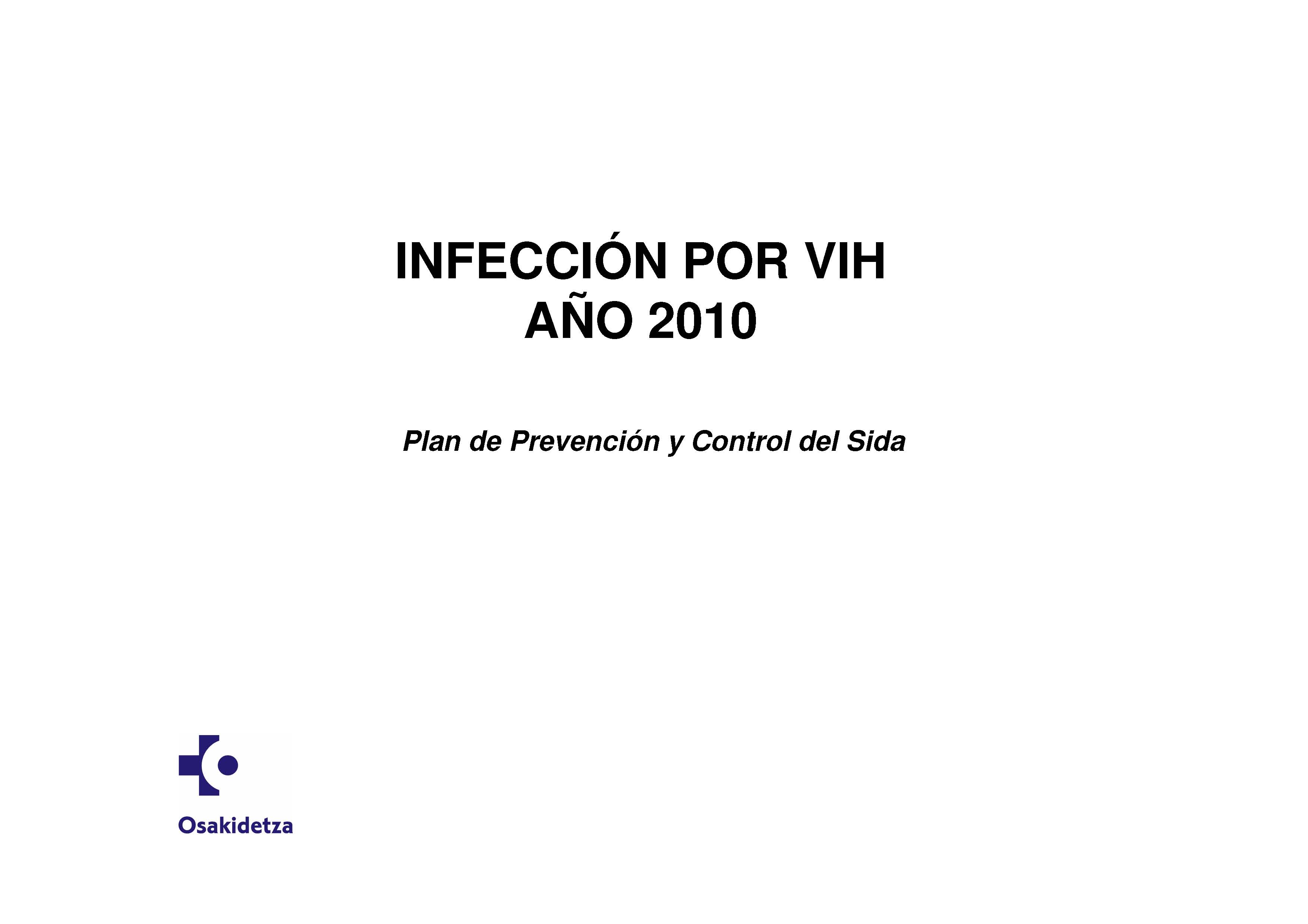 INFECCIÓN POR VIH
AÑO 2010

Plan de Prevención y Control del Sida

Osakidetza